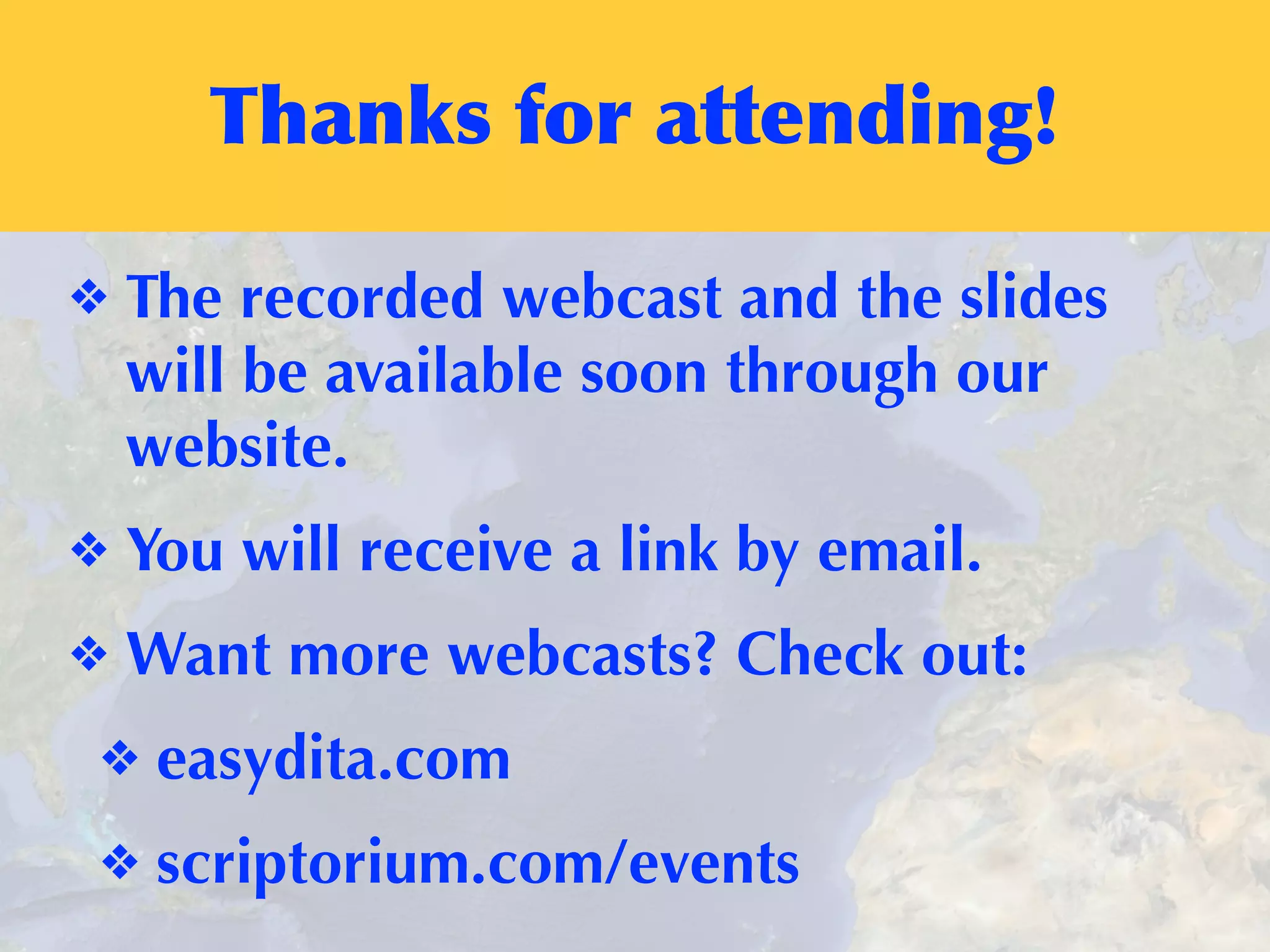 Thanks for attending!

❖ The recorded webcast and the slides will be available soon through our website.

❖ You will receive a link by email.

❖ Want more webcasts? Check out:

❖ easydita.com

❖ scriptorium.com/events